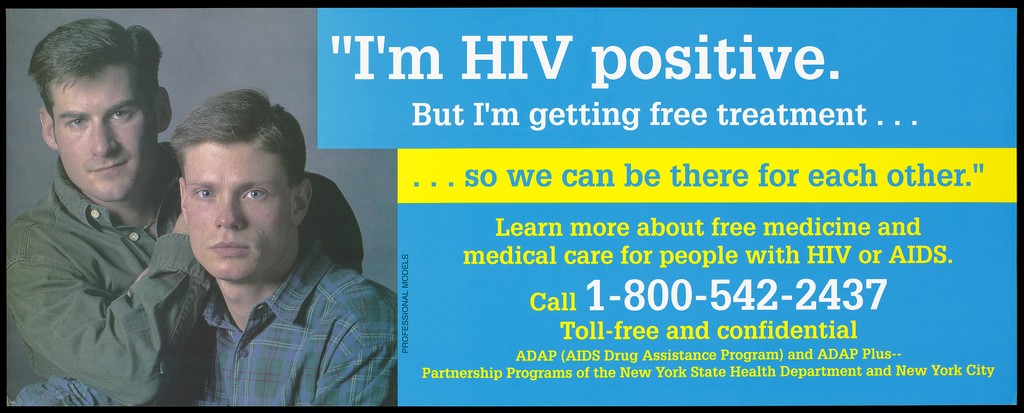 "I'm HIV positive.
But I'm getting free treatment . . .

. . . so we can be there for each other."

Learn more about free medicine and medical care for people with HIV or AIDS.

Call 1-800-542-2437
Toll-free and confidential
ADAP (AIDS Drug Assistance Program) and ADAP Plus--
Partnership Programs of the New York State Health Department and New York City

PROFESSIONAL MODELS